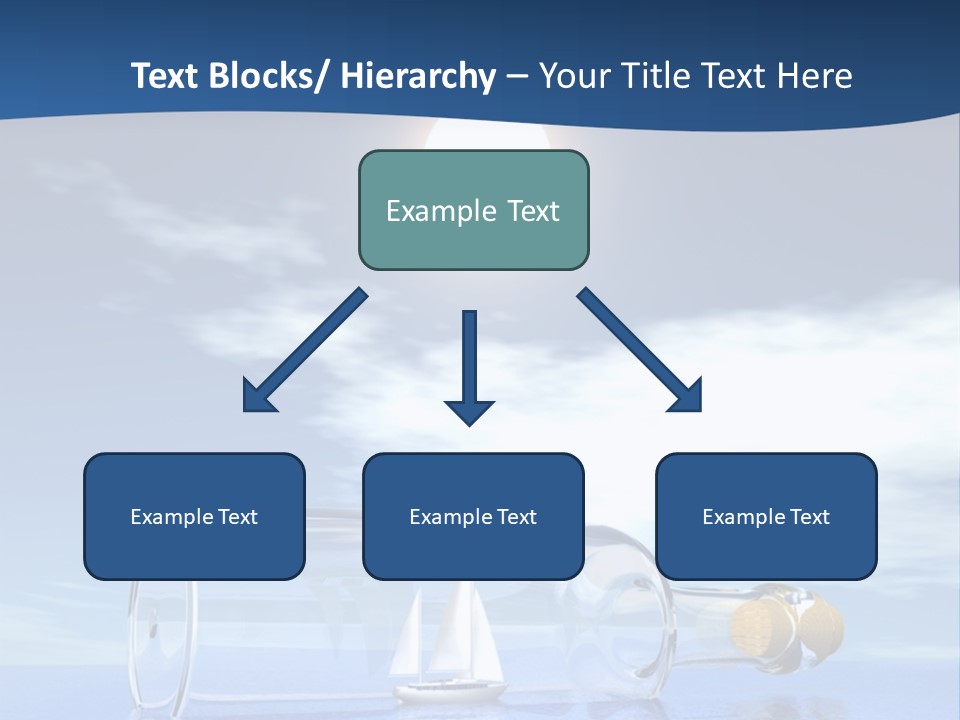 Text Blocks/ Hierarchy – Your Title Text Here

Example Text

Example Text

Example Text

Example Text